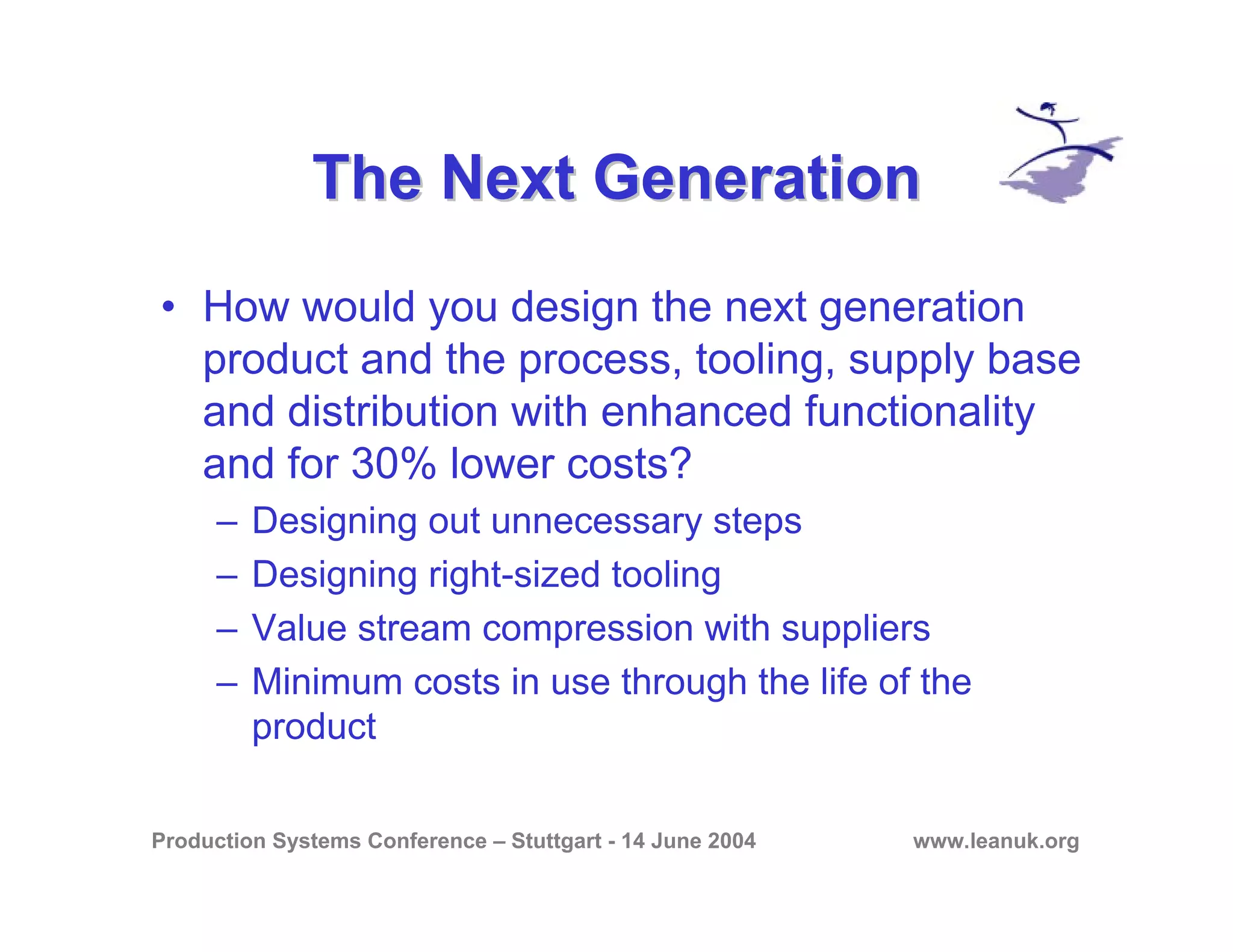 The Next Generation

• How would you design the next generation product and the process, tooling, supply base and distribution with enhanced functionality and for 30% lower costs?
– Designing out unnecessary steps
– Designing right-sized tooling
– Value stream compression with suppliers
– Minimum costs in use through the life of the product

Production Systems Conference – Stuttgart - 14 June 2004

www.leanuk.org